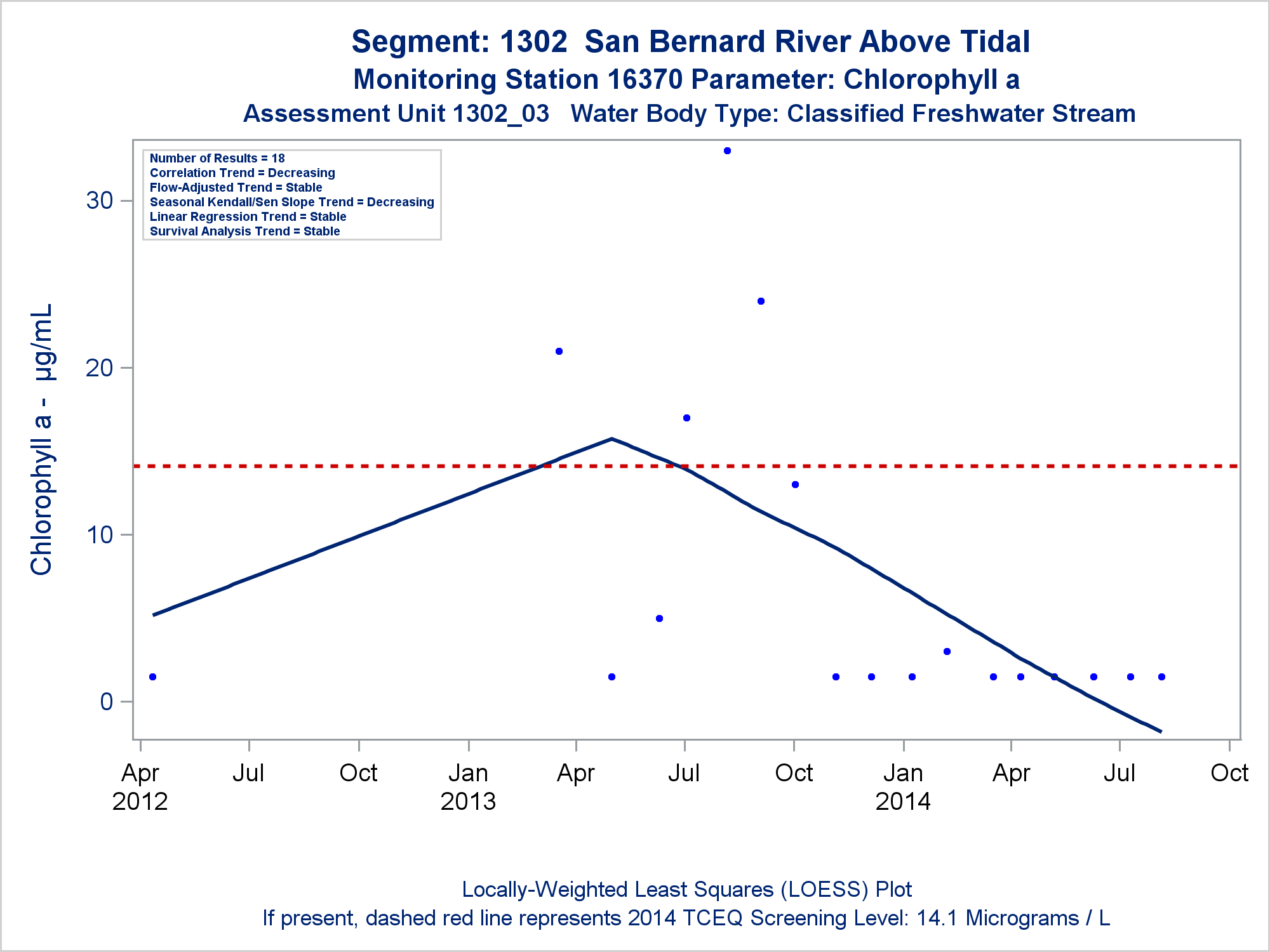 Segment: 1302 San Bernard River Above Tidal
Monitoring Station 16370 Parameter: Chlorophyll a
Assessment Unit 1302_03 Water Body Type: Classified Freshwater Stream

Number of Results = 18
Correlation Trend = Decreasing
Flow-Adjusted Trend = Stable
Seasonal Kendall/Sen Slope Trend = Decreasing
Linear Regression Trend = Stable
Survival Analysis Trend = Stable

Chlorophyll a - µg/mL

30
20
10
0

Apr 2012
Jul
Oct
Jan 2013
Apr
Jul
Oct
Jan 2014
Apr
Jul
Oct

Locally-Weighted Least Squares (LOESS) Plot
If present, dashed red line represents 2014 TCEQ Screening Level: 14.1 Micrograms / L